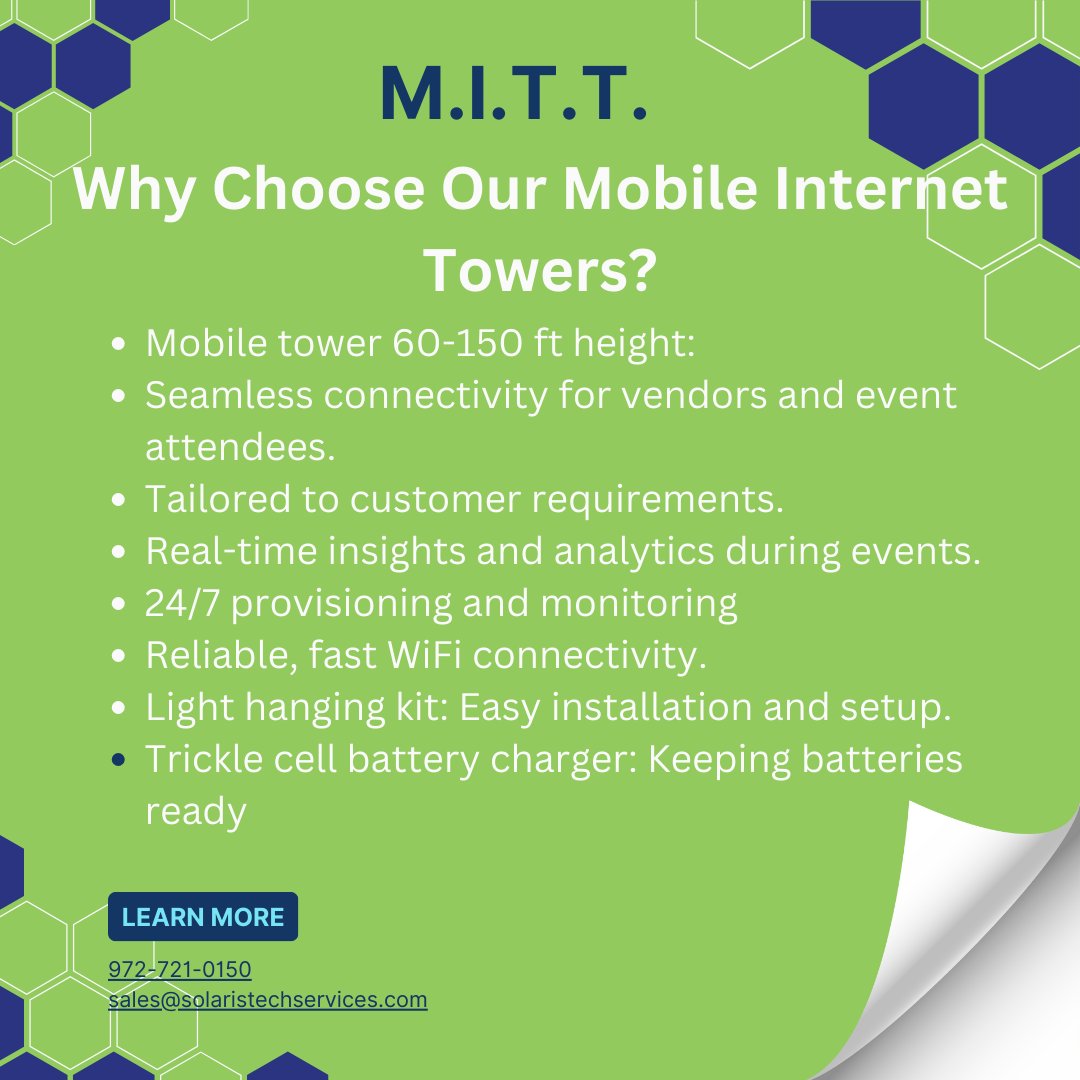 M.I.T.T.

Why Choose Our Mobile Internet Towers?

- Mobile tower 60-150 ft height:
- Seamless connectivity for vendors and event attendees.
- Tailored to customer requirements.
- Real-time insights and analytics during events.
- 24/7 provisioning and monitoring
- Reliable, fast WiFi connectivity.
- Light hanging kit: Easy installation and setup.
- Trickle cell battery charger: Keeping batteries ready

LEARN MORE

972-721-0150
sales@solaristechservices.com